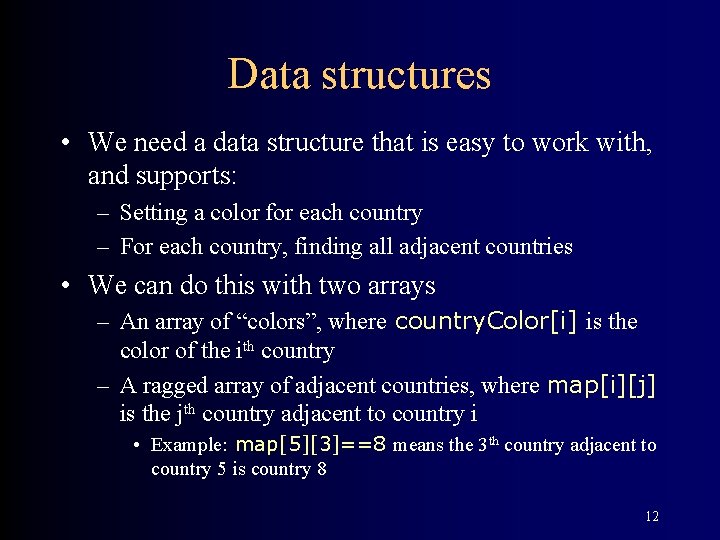 Data structures

• We need a data structure that is easy to work with, and supports:

– Setting a color for each country

– For each country, finding all adjacent countries

• We can do this with two arrays

– An array of “colors”, where countryColor[i] is the color of the i$^{th}$ country

– A ragged array of adjacent countries, where map[i][j] is the j$^{th}$ country adjacent to country i

• Example: map[5][3]==8 means the 3$^{th}$ country adjacent to country 5 is country 8

12